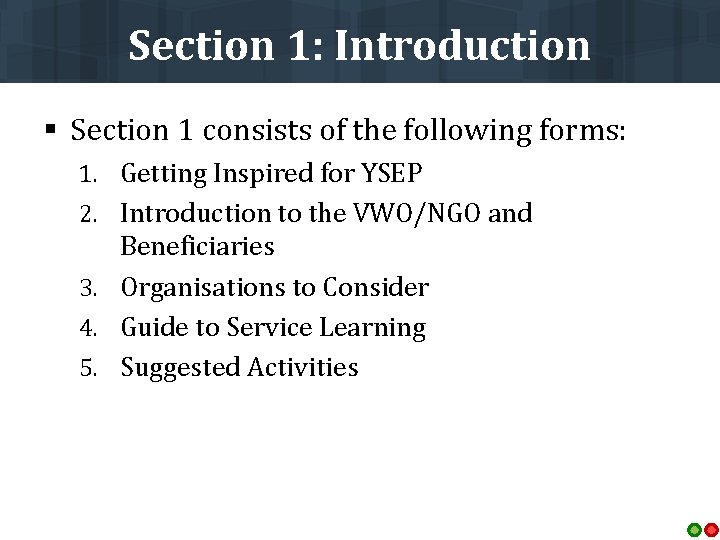 Section 1: Introduction

▪ Section 1 consists of the following forms:

1. Getting Inspired for YSEP
2. Introduction to the VWO/NGO and Beneficiaries
3. Organisations to Consider
4. Guide to Service Learning
5. Suggested Activities